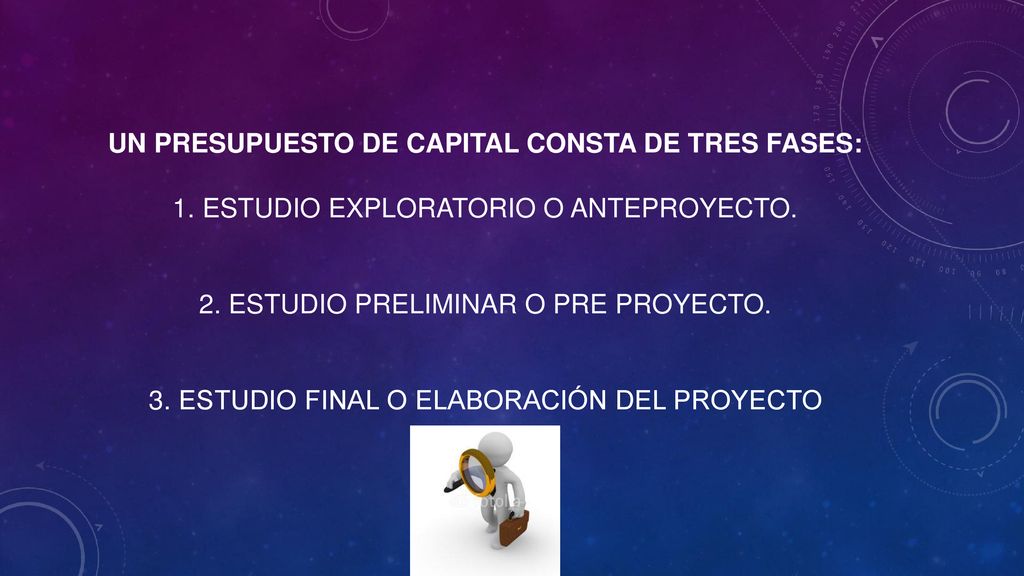 UN PRESUPUESTO DE CAPITAL CONSTA DE TRES FASES:

1. ESTUDIO EXPLORATORIO O ANTEPROYECTO.

2. ESTUDIO PRELIMINAR O PRE PROYECTO.

3. ESTUDIO FINAL O ELABORACIÓN DEL PROYECTO